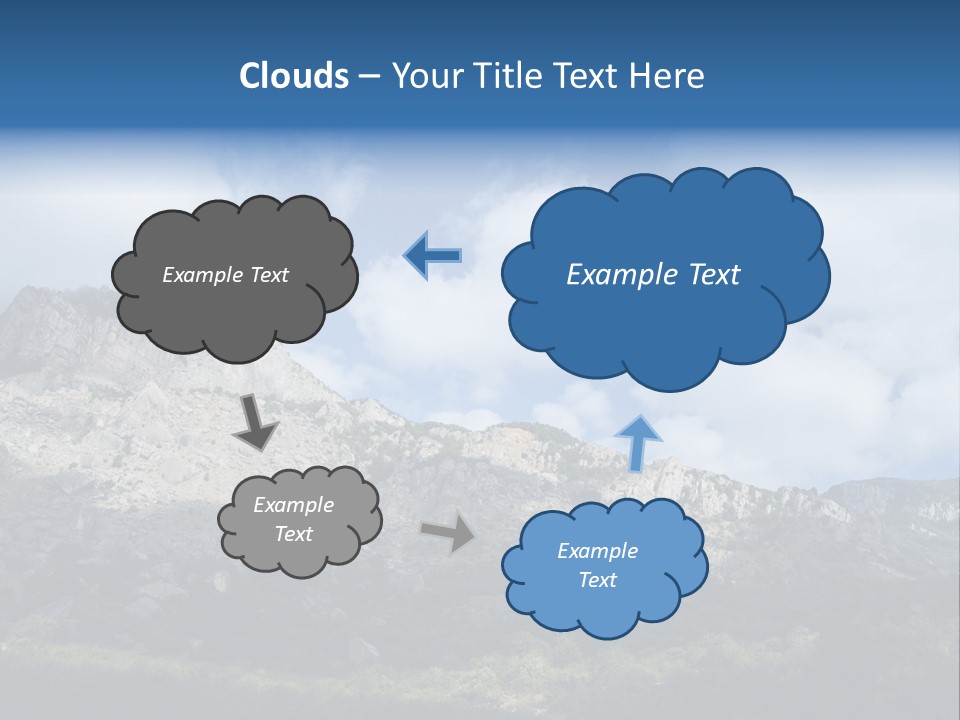 Clouds – Your Title Text Here

Example Text

Example Text

Example Text

Example Text